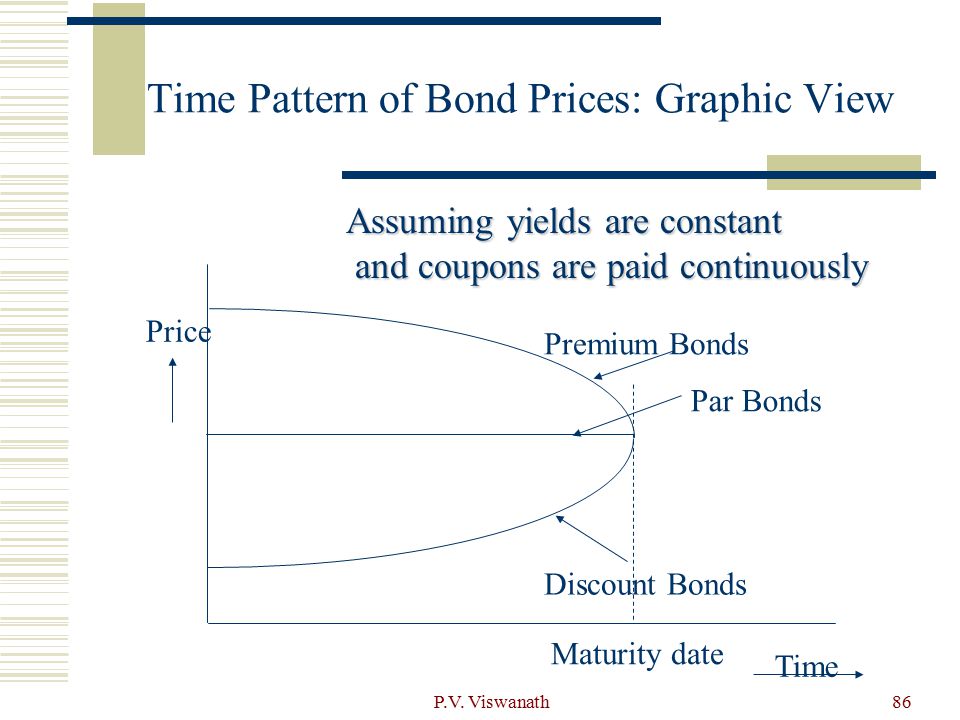 Time Pattern of Bond Prices: Graphic View

Assuming yields are constant
and coupons are paid continuously

Price

Premium Bonds

Par Bonds

Discount Bonds

Maturity date

Time

P.V. Viswanath

86